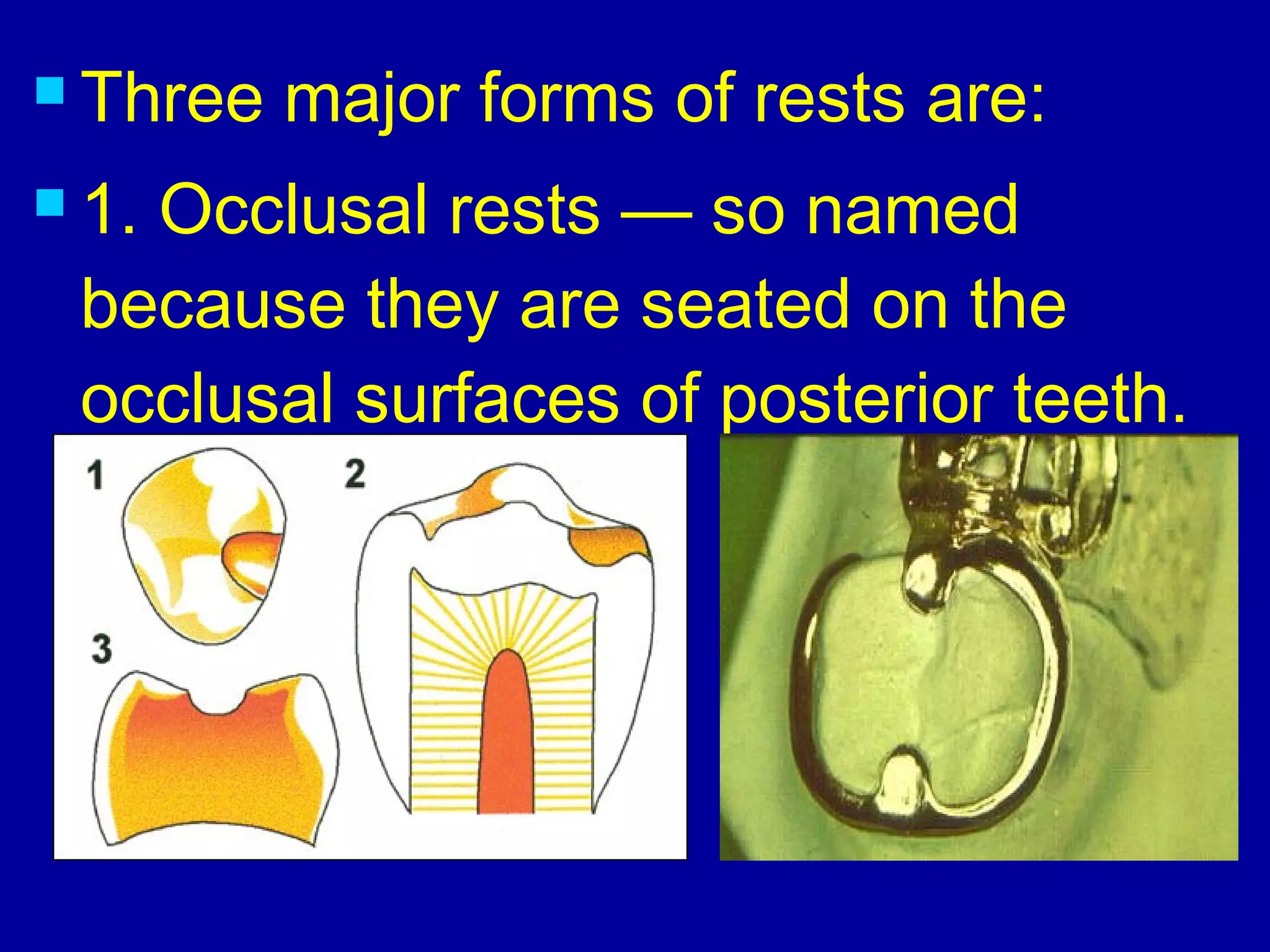 Three major forms of rests are:

1. Occlusal rests — so named because they are seated on the occlusal surfaces of posterior teeth.

1

2

3